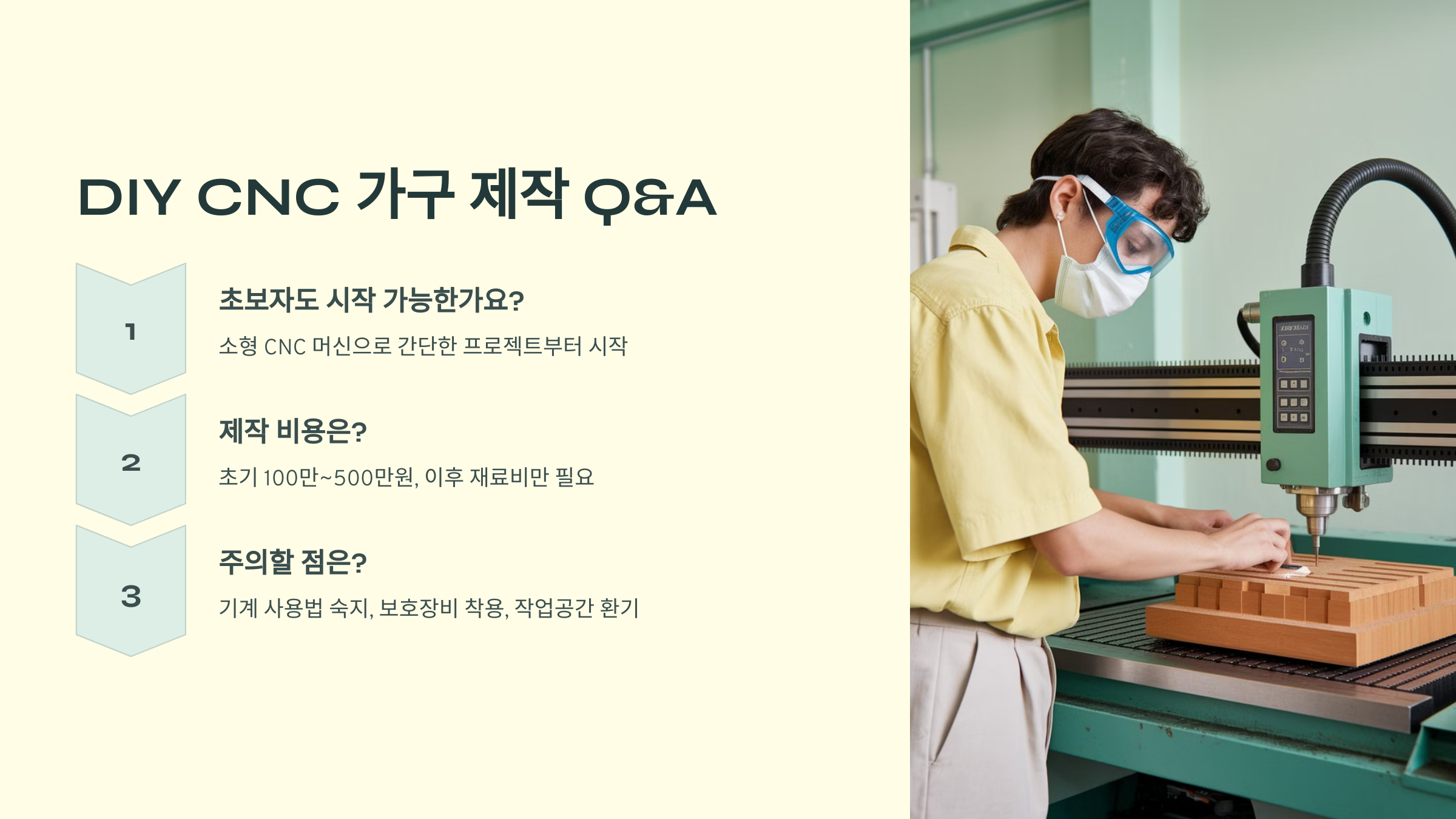 DIY CNC 가구 제작 Q&A

1

초보자도 시작 가능한가요?

소형 CNC 머신으로 간단한 프로젝트부터 시작

2

제작 비용은?

초기 100만~500만원, 이후 재료비만 필요

3

주의할 점은?

기계 사용법 숙지, 보호장비 착용, 작업공간 환기